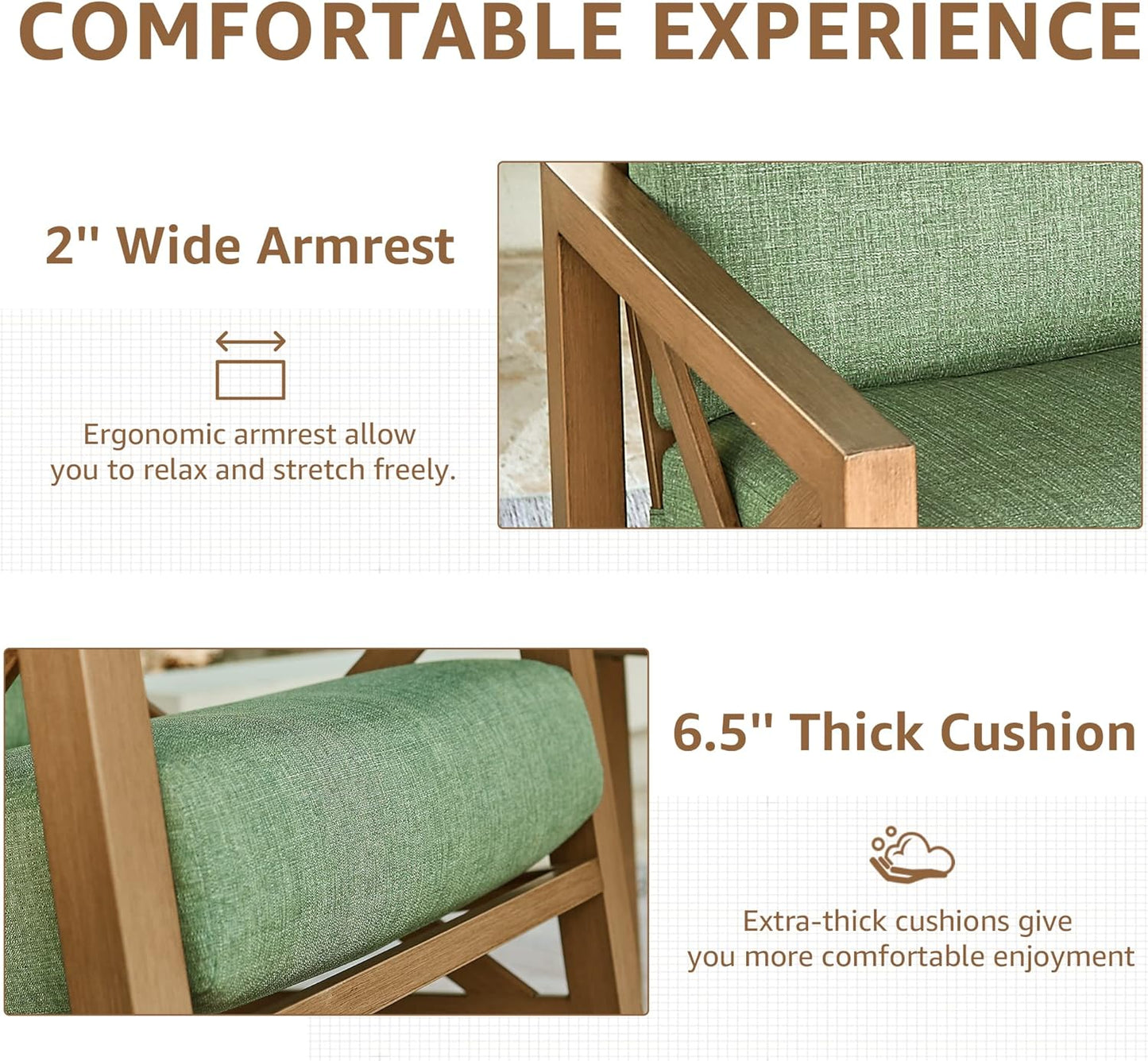 COMFORTABLE EXPERIENCE

2'' Wide Armrest

Ergonomic armrest allow you to relax and stretch freely.

6.5'' Thick Cushion

Extra-thick cushions give you more comfortable enjoyment